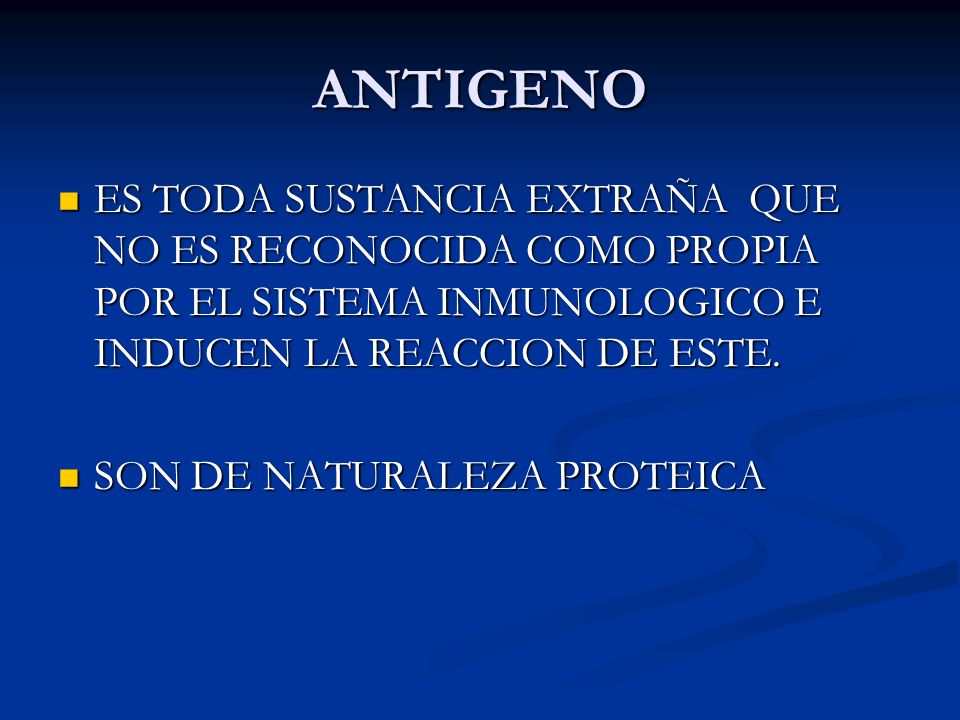 ANTIGENO

ES TODA SUSTANCIA EXTRAÑA QUE NO ES RECONOCIDA COMO PROPIA POR EL SISTEMA INMUNOLOGICO E INDUCEN LA REACCION DE ESTE.

SON DE NATURALEZA PROTEICA